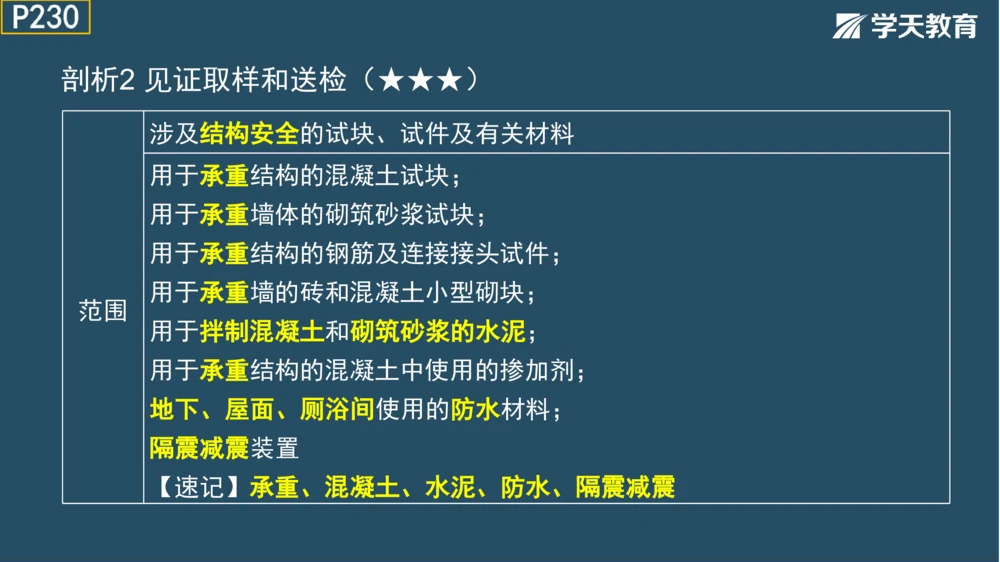 P230

学天教育

剖析2 见证取样和送检（★★★）

| 范围 | 涉及结构安全的试块、试件及有关材料 |
|---|---|
| | 用于承重结构的混凝土试块；<br>用于承重墙体的砌筑砂浆试块；<br>用于承重结构的钢筋及连接接头试件；<br>用于承重墙的砖和混凝土小型砌块；<br>用于拌制混凝土和砌筑砂浆的水泥；<br>用于承重结构的混凝土中使用的掺加剂；<br>地下、屋面、厕浴间使用的防水材料；<br>隔震减震装置<br>【速记】承重、混凝土、水泥、防水、隔震减震 |